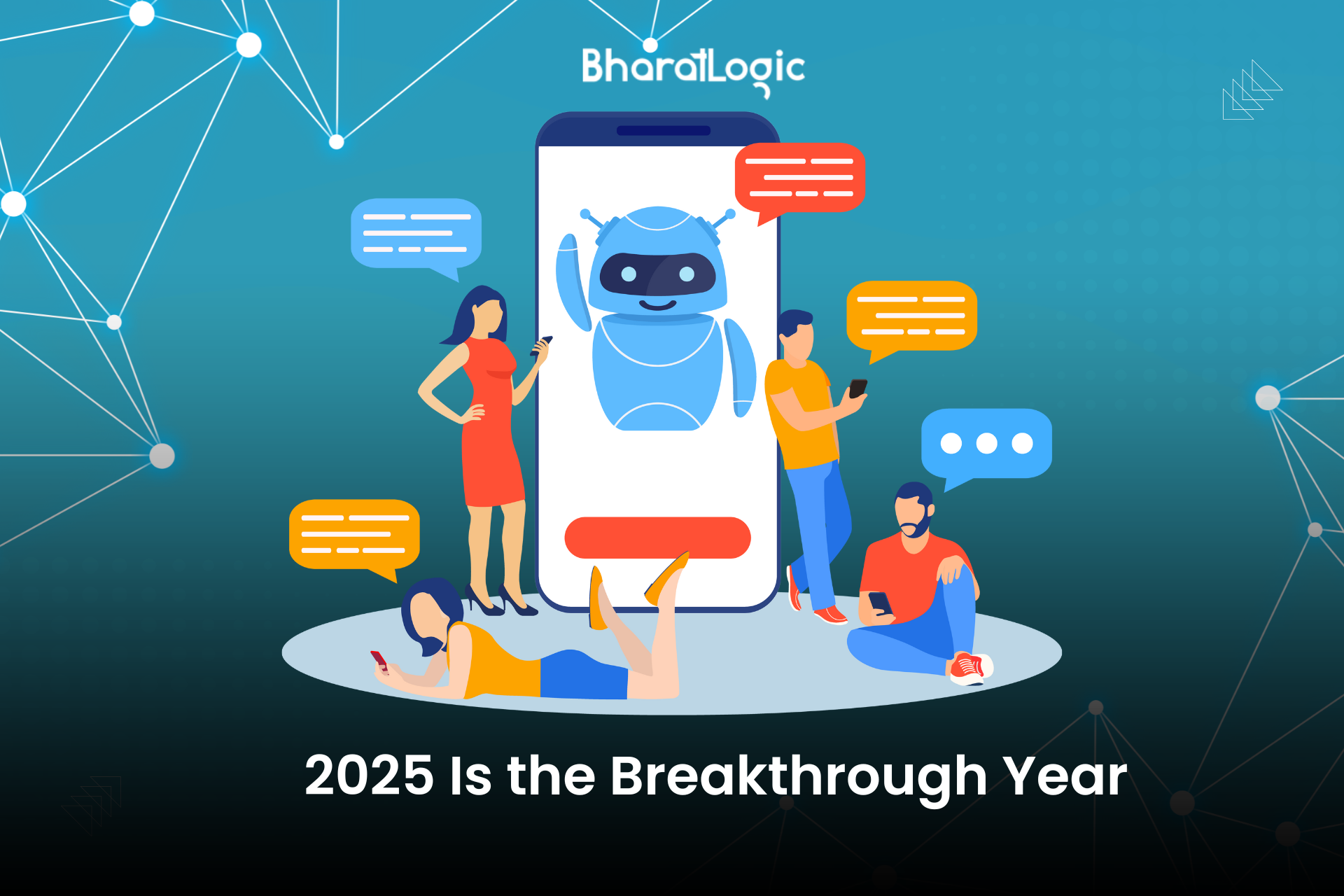 BharatLogic

2025 Is the Breakthrough Year